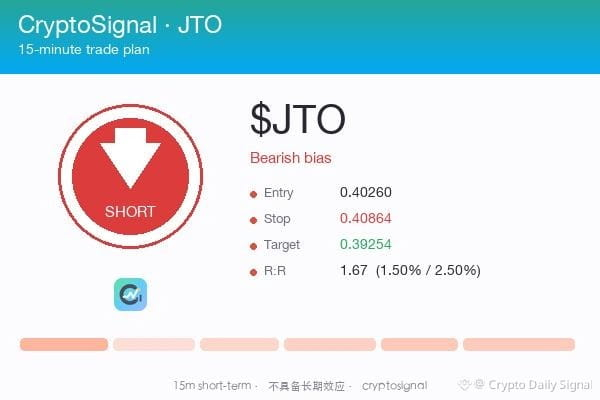 CryptoSignal · JTO
15-minute trade plan

SHORT

$JTO

Bearish bias

• Entry 0.40260
• Stop 0.40864
• Target 0.39254
• R:R 1.67 (1.50% / 2.50%)

15m short-term · 不具备长期效应 · cryptosignal

Crypto Daily Signal